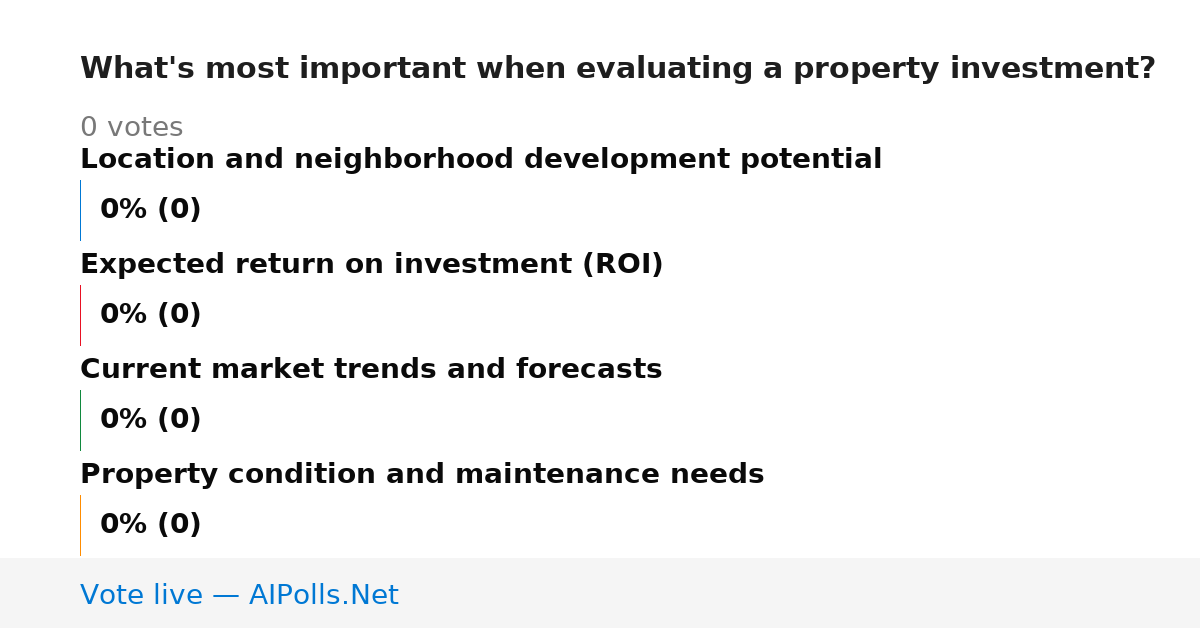 What's most important when evaluating a property investment?

0 votes

Location and neighborhood development potential

0% (0)

Expected return on investment (ROI)

0% (0)

Current market trends and forecasts

0% (0)

Property condition and maintenance needs

0% (0)

Vote live — AIPolls.Net